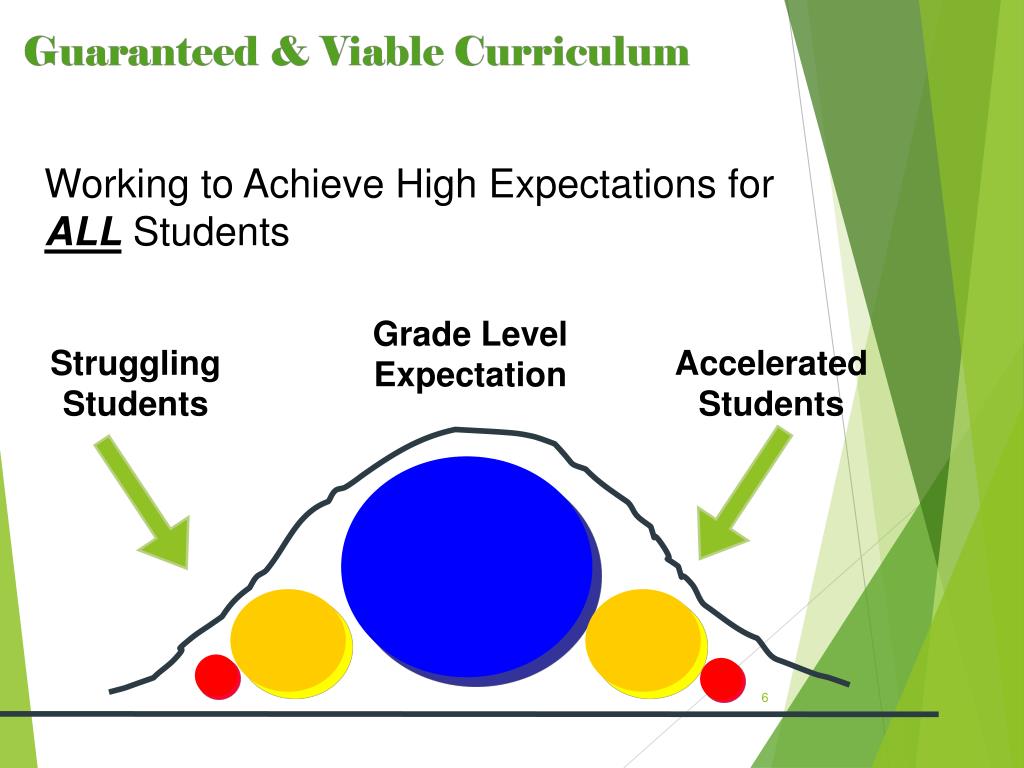 Guaranteed & Viable Curriculum

Working to Achieve High Expectations for ALL Students

Struggling Students

Grade Level Expectation

Accelerated Students

6